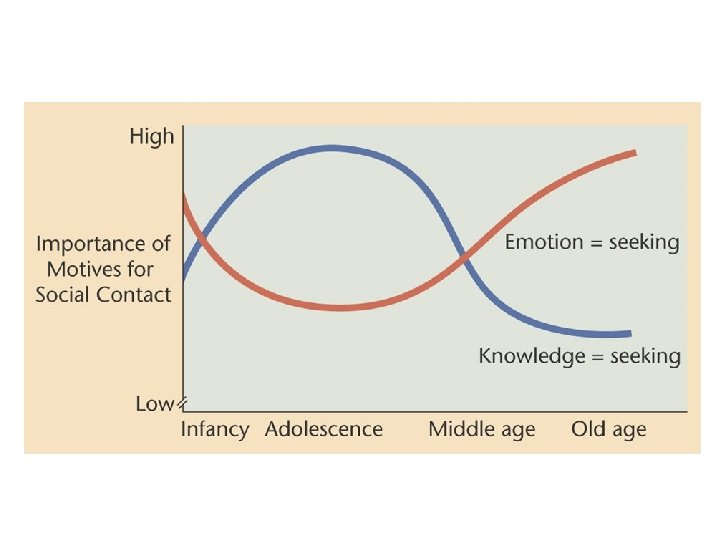 High

Importance of Motives for Social Contact

Low

Emotion = seeking

Knowledge = seeking

Infancy Adolescence Middle age Old age